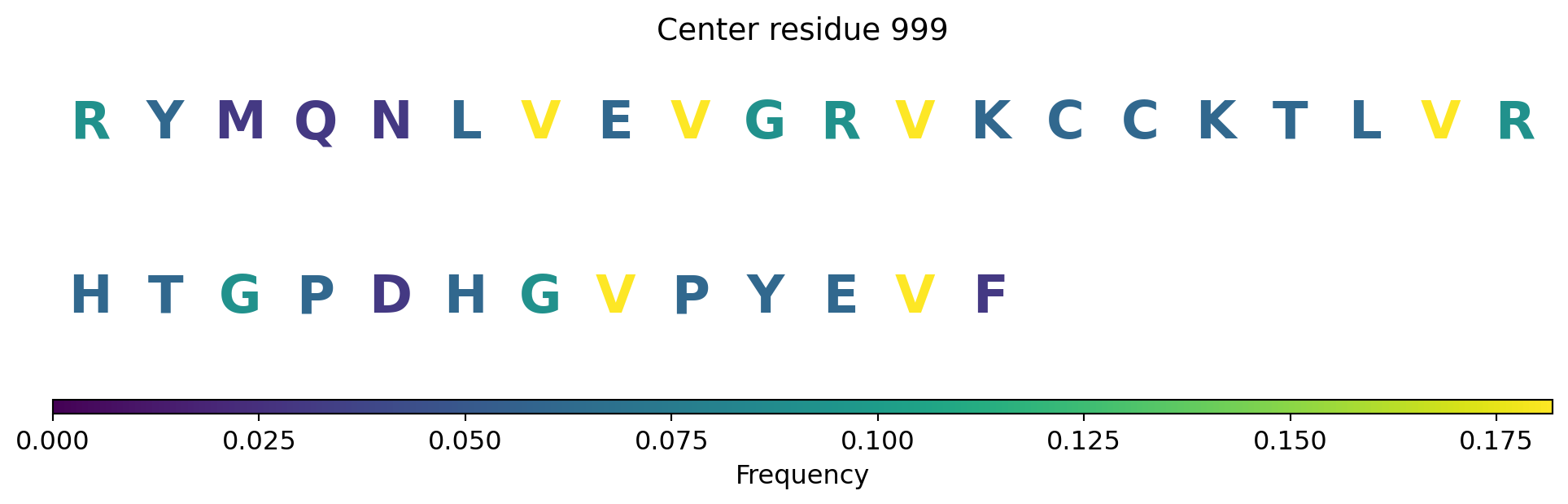 Center residue 999

R Y M Q N L V E V G R V K C C K T L V R

H T G P D H G V P Y E V F

0.000 0.025 0.050 0.075 0.100 0.125 0.150 0.175
Frequency